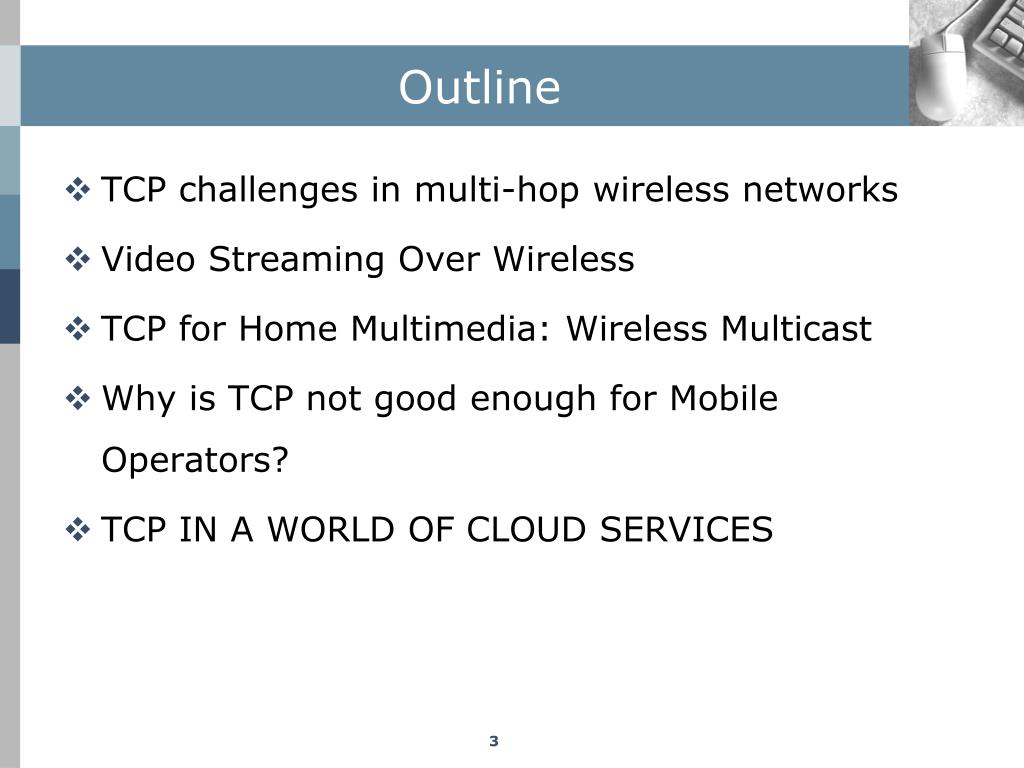 Outline

❖ TCP challenges in multi-hop wireless networks

❖ Video Streaming Over Wireless

❖ TCP for Home Multimedia: Wireless Multicast

❖ Why is TCP not good enough for Mobile Operators?

❖ TCP IN A WORLD OF CLOUD SERVICES

3